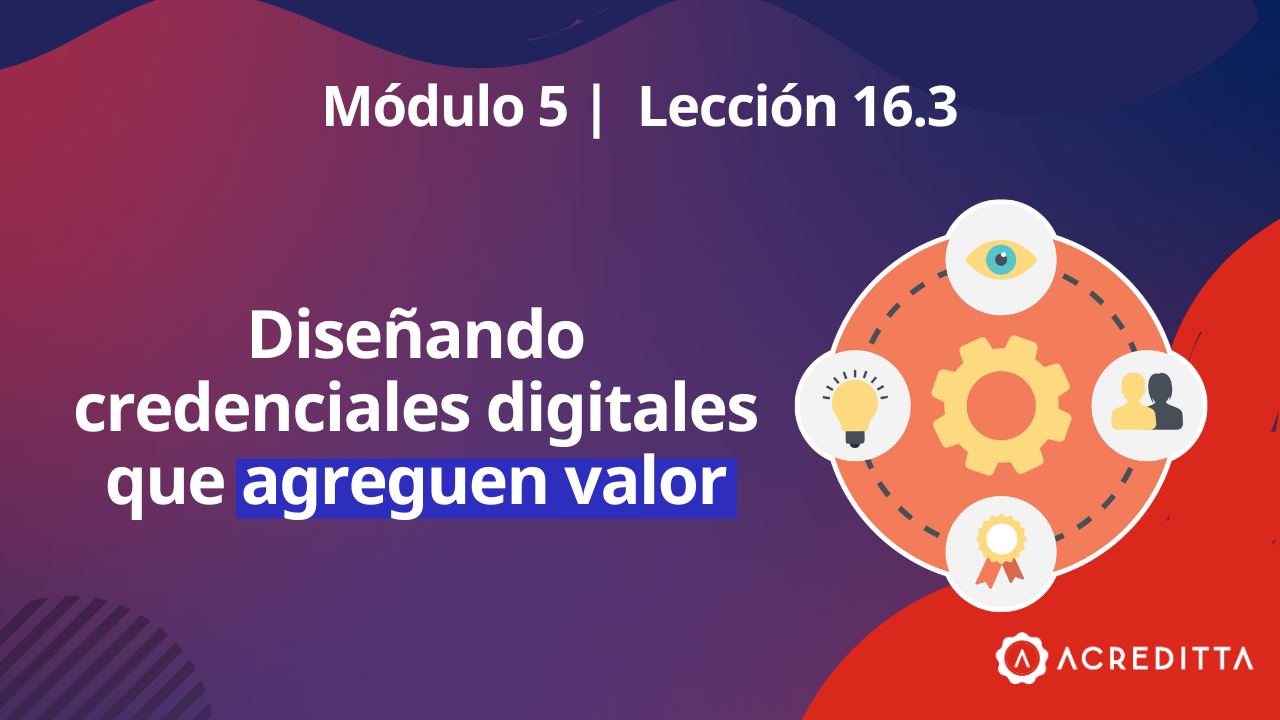 Módulo 5 | Lección 16.3

Diseñando credenciales digitales que agreguen valor

ACREDITTA